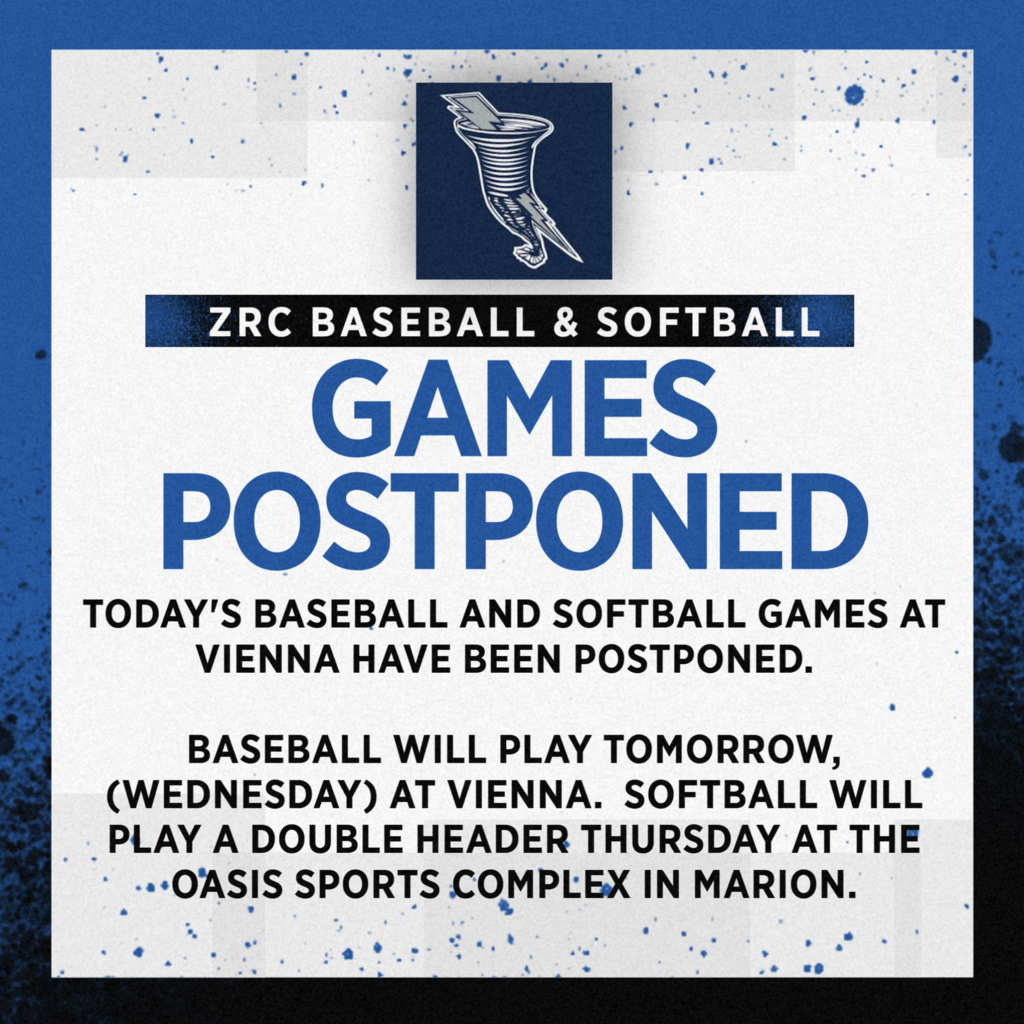 ZRC BASEBALL & SOFTBALL

GAMES POSTPONED

TODAY'S BASEBALL AND SOFTBALL GAMES AT VIENNA HAVE BEEN POSTPONED.

BASEBALL WILL PLAY TOMORROW, (WEDNESDAY) AT VIENNA. SOFTBALL WILL PLAY A DOUBLE HEADER THURSDAY AT THE OASIS SPORTS COMPLEX IN MARION.